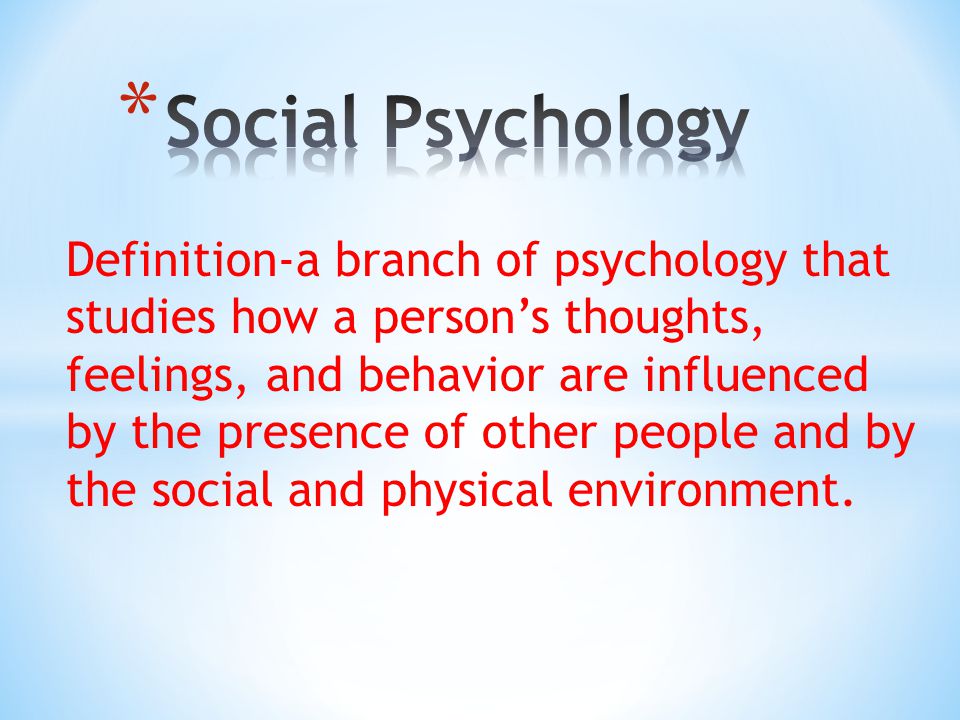 *Social Psychology

Definition-a branch of psychology that studies how a person’s thoughts, feelings, and behavior are influenced by the presence of other people and by the social and physical environment.